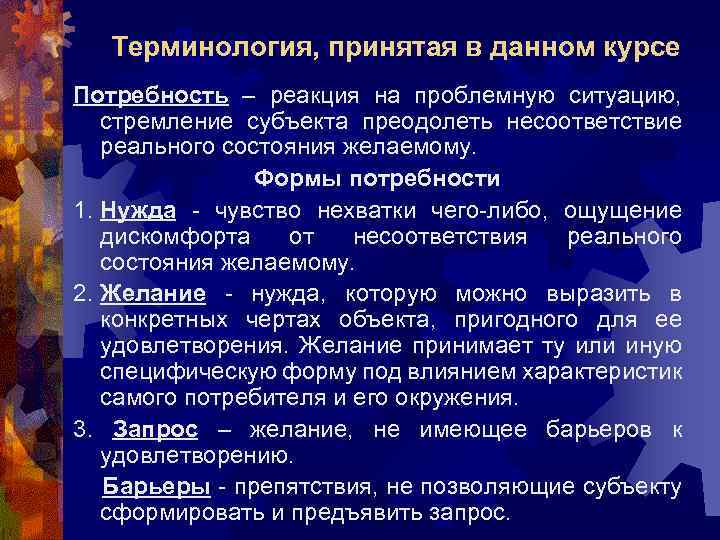 Терминология, принятая в данном курсе

Потребность – реакция на проблемную ситуацию, стремление субъекта преодолеть несоответствие реального состояния желаемому.

Формы потребности

1. Нужда - чувство нехватки чего-либо, ощущение дискомфорта от несоответствия реального состояния желаемому.

2. Желание - нужда, которую можно выразить в конкретных чертах объекта, пригодного для ее удовлетворения. Желание принимает ту или иную специфическую форму под влиянием характеристик самого потребителя и его окружения.

3. Запрос – желание, не имеющее барьеров к удовлетворению.

Барьеры - препятствия, не позволяющие субъекту сформировать и предъявить запрос.